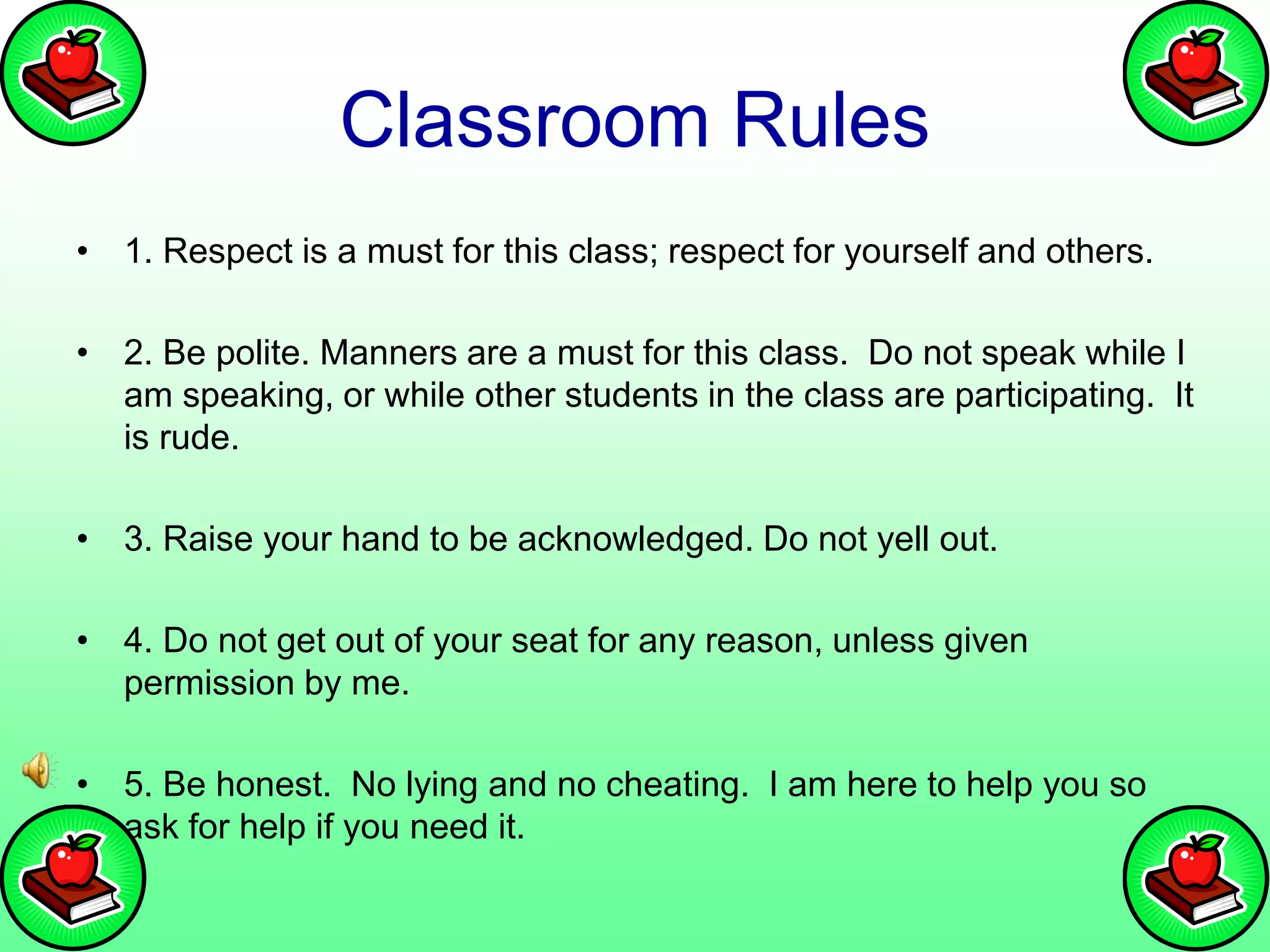 Classroom Rules

• 1. Respect is a must for this class; respect for yourself and others.

• 2. Be polite. Manners are a must for this class. Do not speak while I am speaking, or while other students in the class are participating. It is rude.

• 3. Raise your hand to be acknowledged. Do not yell out.

• 4. Do not get out of your seat for any reason, unless given permission by me.

• 5. Be honest. No lying and no cheating. I am here to help you so ask for help if you need it.